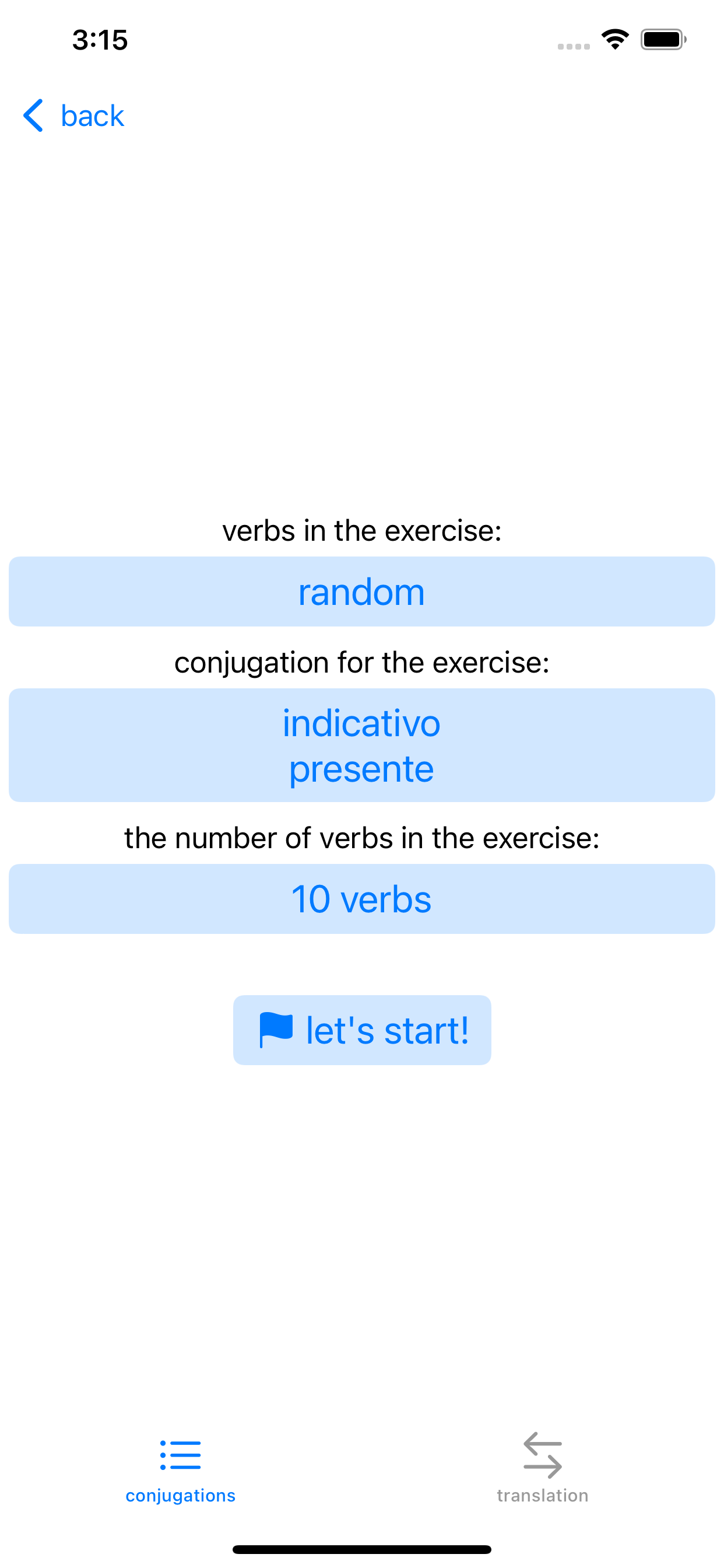 3:15

back

verbs in the exercise:

random

conjugation for the exercise:

indicativo
presente

the number of verbs in the exercise:

10 verbs

let's start!

conjugations

translation